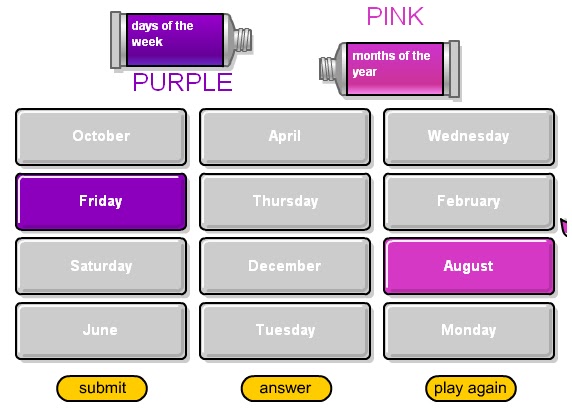 days of the week

PURPLE

PINK

months of the year

| October | April | Wednesday |
|---|---|---|
| Friday | Thursday | February |
| Saturday | December | August |
| June | Tuesday | Monday |

submit

answer

play again